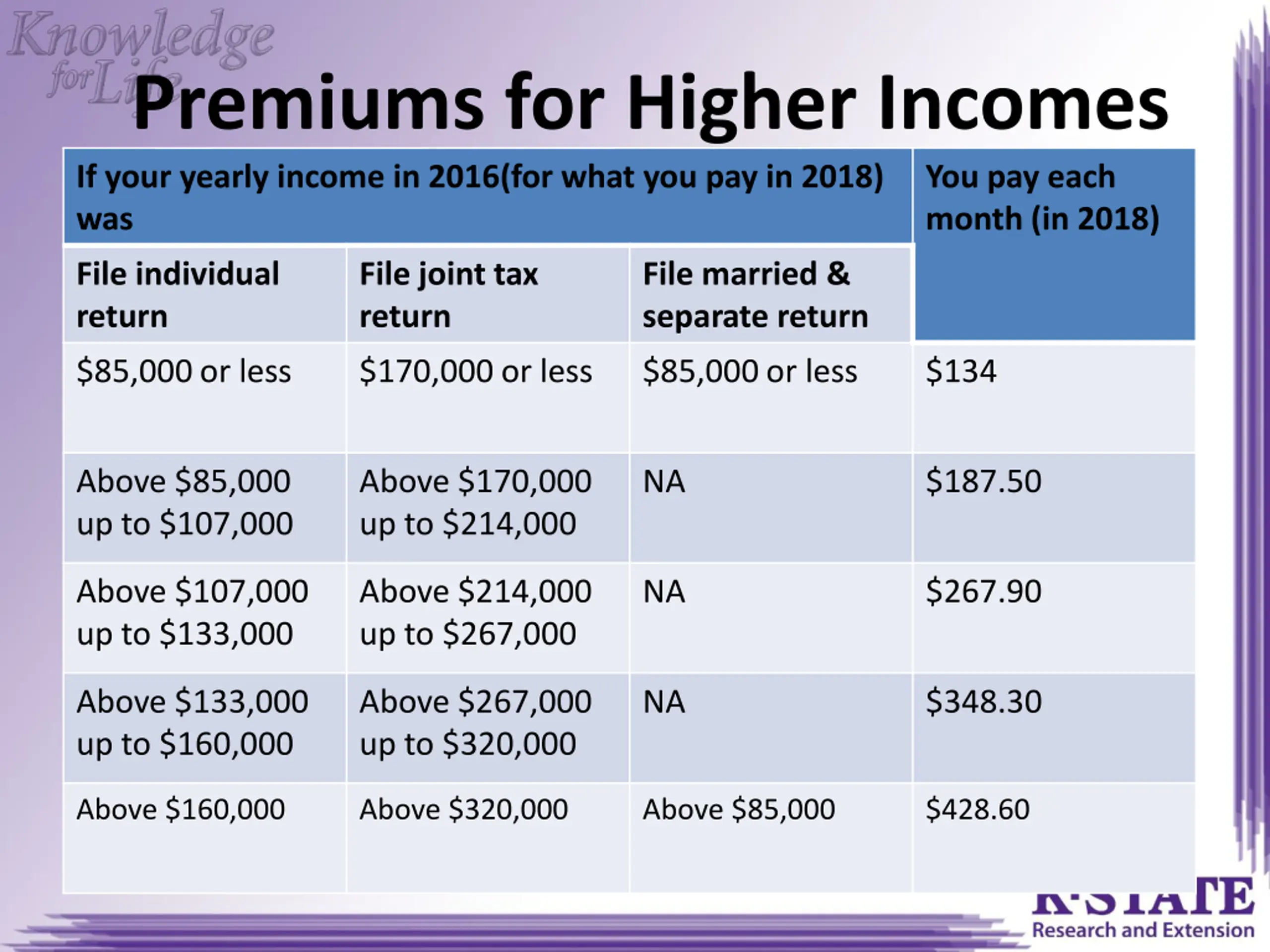 Knowledge for Life

Premiums for Higher Incomes

| If your yearly income in 2016(for what you pay in 2018) was | | | You pay each month (in 2018) |
|---|---|---|---|
| File individual return | File joint tax return | File married & separate return | |
| \$85,000 or less | \$170,000 or less | \$85,000 or less | \$134 |
| Above \$85,000 up to \$107,000 | Above \$170,000 up to \$214,000 | NA | \$187.50 |
| Above \$107,000 up to \$133,000 | Above \$214,000 up to \$267,000 | NA | \$267.90 |
| Above \$133,000 up to \$160,000 | Above \$267,000 up to \$320,000 | NA | \$348.30 |
| Above \$160,000 | Above \$320,000 | Above \$85,000 | \$428.60 |

K-STATE
Research and Extension